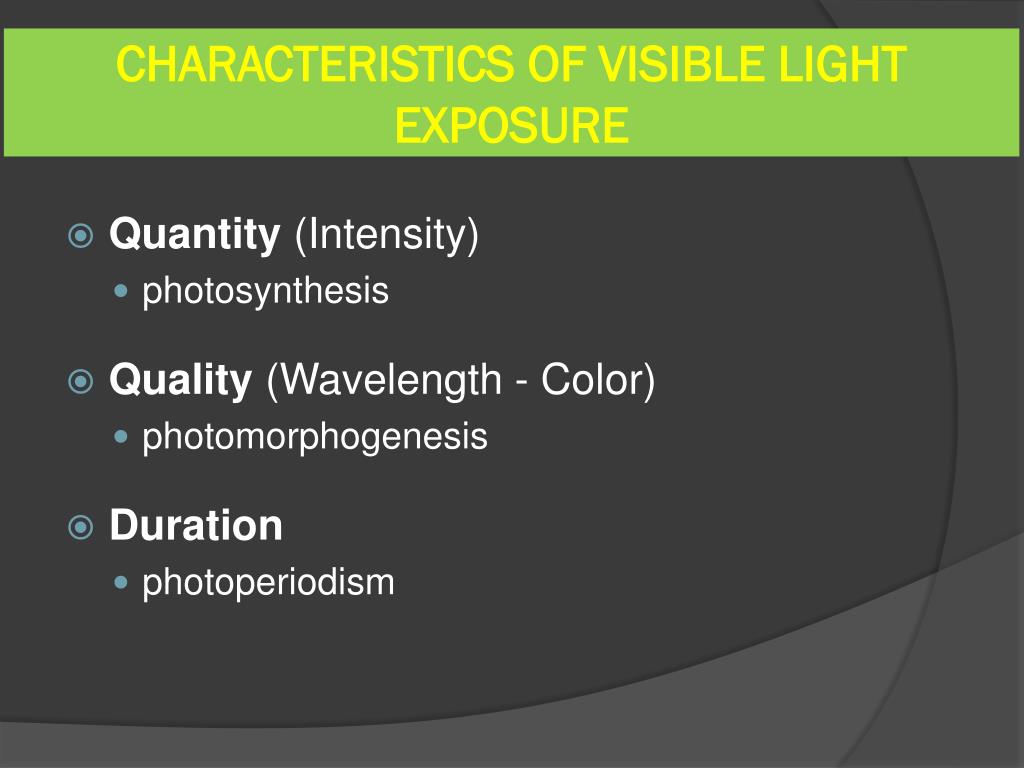 CHARACTERISTICS OF VISIBLE LIGHT EXPOSURE

Quantity (Intensity)
photosynthesis

Quality (Wavelength - Color)
photomorphogenesis

Duration
photoperiodism